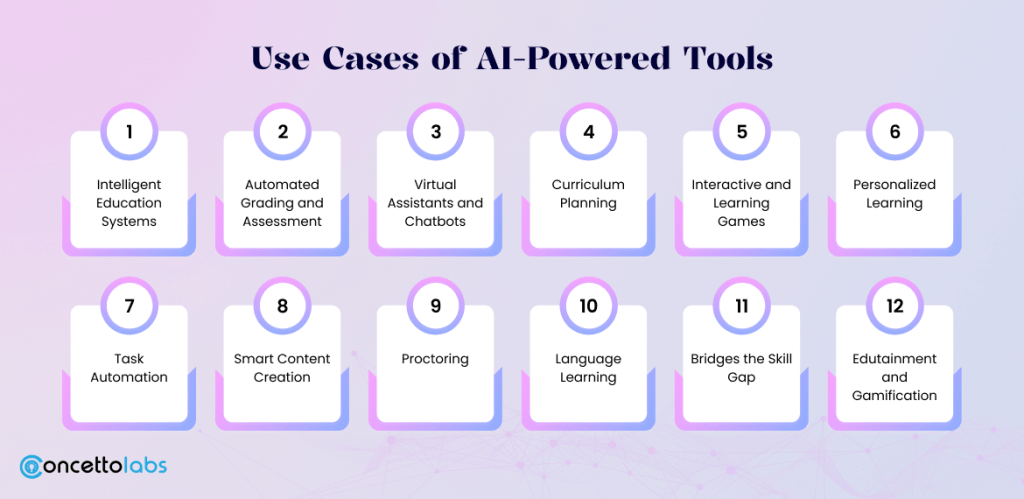 Use Cases of AI-Powered Tools

1
Intelligent Education Systems

2
Automated Grading and Assessment

3
Virtual Assistants and Chatbots

4
Curriculum Planning

5
Interactive and Learning Games

6
Personalized Learning

7
Task Automation

8
Smart Content Creation

9
Proctoring

10
Language Learning

11
Bridges the Skill Gap

12
Edutainment and Gamification

concettolabs